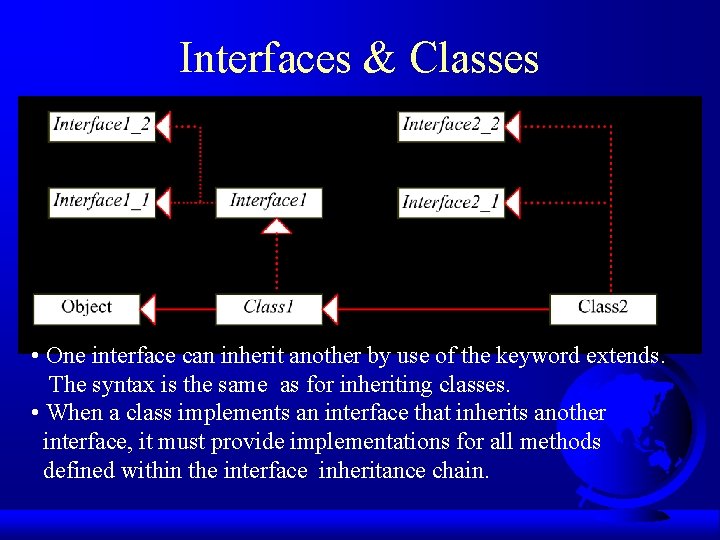 Interfaces & Classes

Interface1_2

Interface2_2

Interface1_1

Interface1

Interface2_1

Object

Class1

Class2

• One interface can inherit another by use of the keyword extends. The syntax is the same as for inheriting classes.
• When a class implements an interface that inherits another interface, it must provide implementations for all methods defined within the interface inheritance chain.